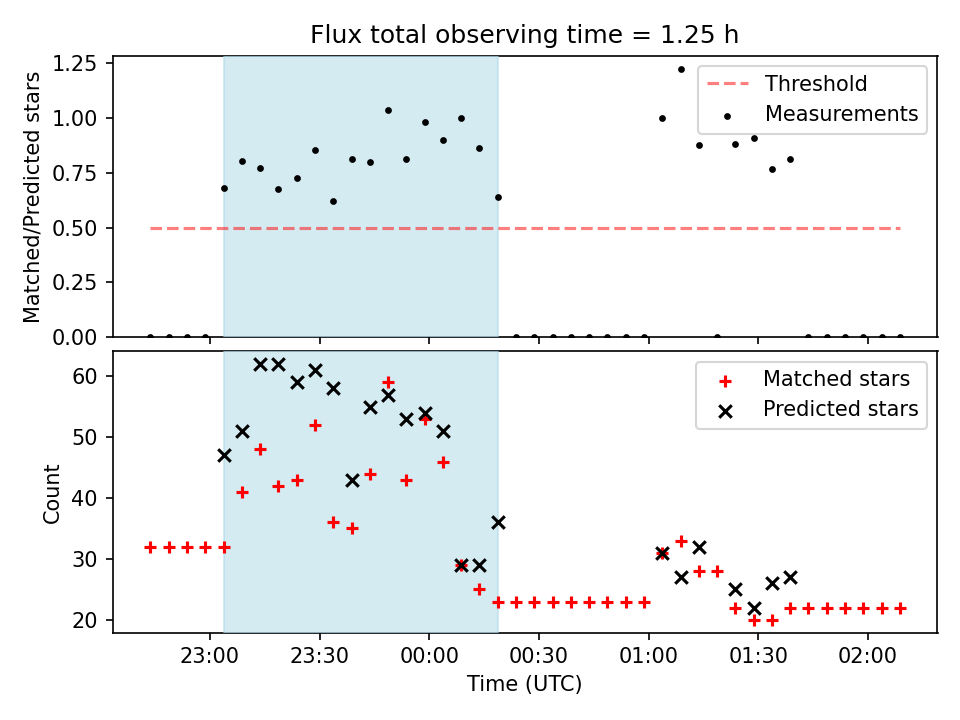 Flux total observing time = 1.25 h

Matched/Predicted stars

1.25
1.00
0.75
0.50
0.25
0.00

Threshold
Measurements

Count

60
50
40
30
20

Matched stars
Predicted stars

23:00
23:30
00:00
00:30
01:00
01:30
02:00

Time (UTC)